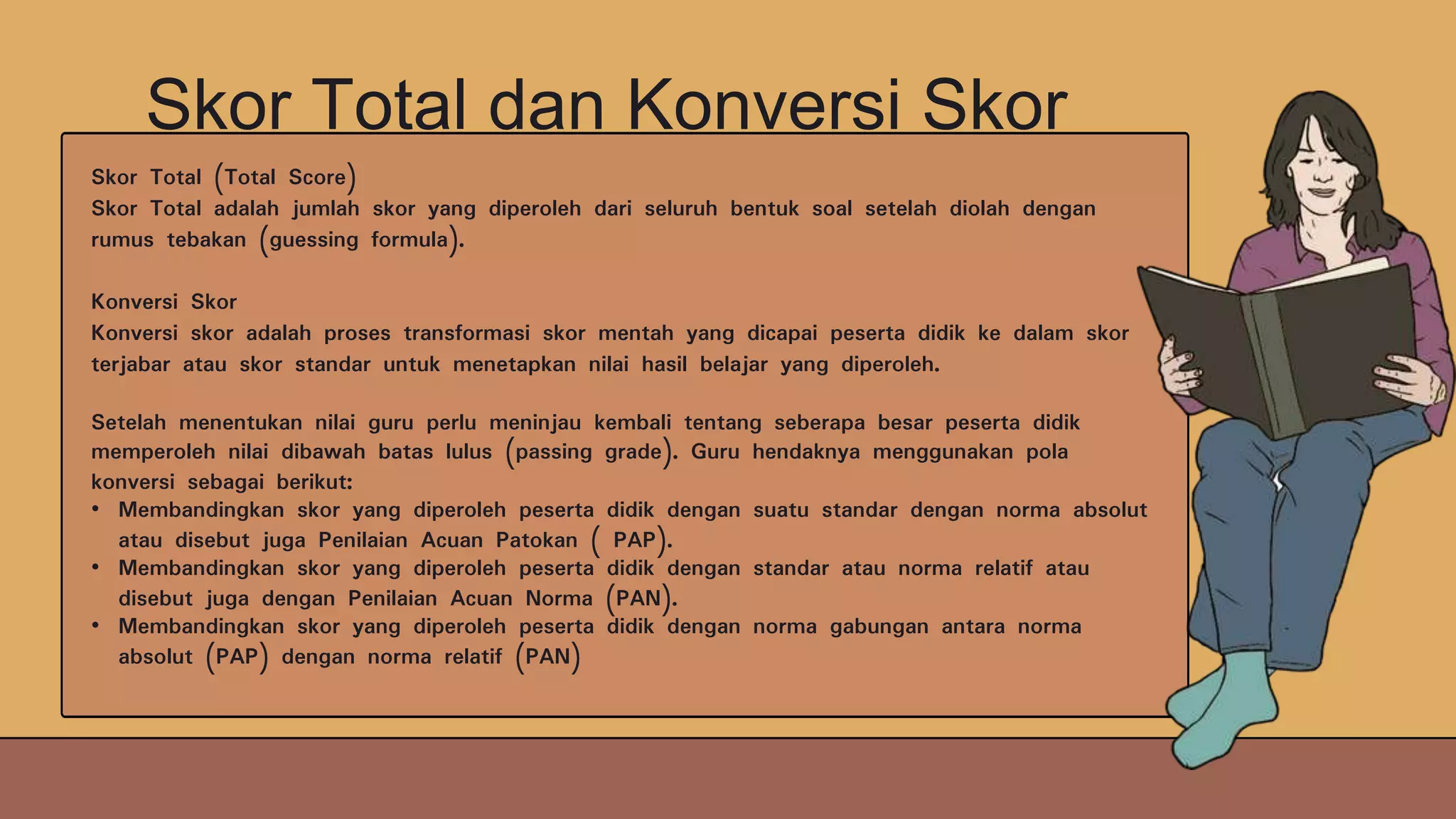 Skor Total dan Konversi Skor

Skor Total (Total Score)
Skor Total adalah jumlah skor yang diperoleh dari seluruh bentuk soal setelah diolah dengan rumus tebakan (guessing formula).

Konversi Skor
Konversi skor adalah proses transformasi skor mentah yang dicapai peserta didik ke dalam skor terjabar atau skor standar untuk menetapkan nilai hasil belajar yang diperoleh.

Setelah menentukan nilai guru perlu meninjau kembali tentang seberapa besar peserta didik memperoleh nilai dibawah batas lulus (passing grade). Guru hendaknya menggunakan pola konversi sebagai berikut:
• Membandingkan skor yang diperoleh peserta didik dengan suatu standar dengan norma absolut atau disebut juga Penilaian Acuan Patokan ( PAP).
• Membandingkan skor yang diperoleh peserta didik dengan standar atau norma relatif atau disebut juga dengan Penilaian Acuan Norma (PAN).
• Membandingkan skor yang diperoleh peserta didik dengan norma gabungan antara norma absolut (PAP) dengan norma relatif (PAN)